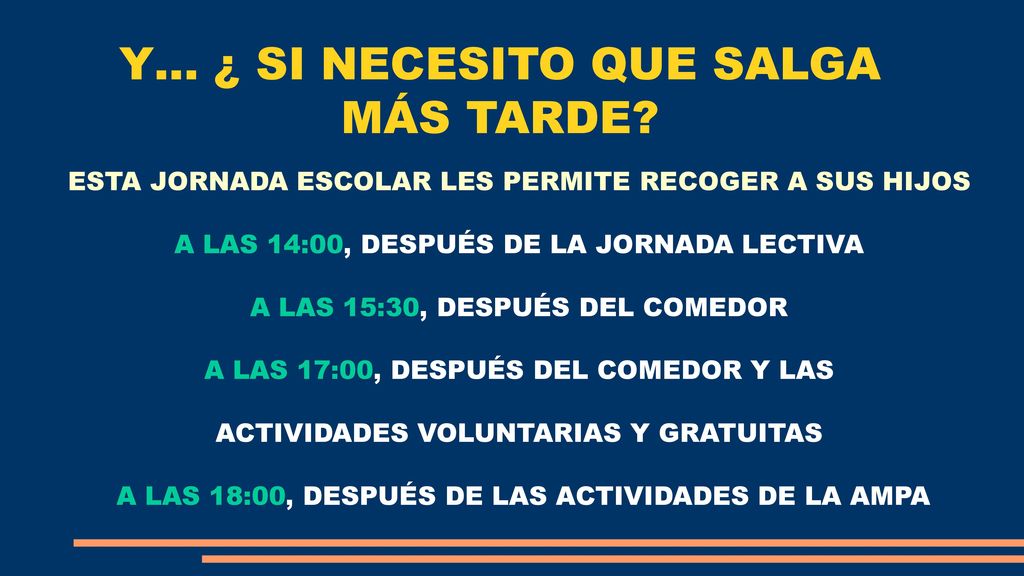 Y… ¿ SI NECESITO QUE SALGA MÁS TARDE?

ESTA JORNADA ESCOLAR LES PERMITE RECOGER A SUS HIJOS

A LAS 14:00, DESPUÉS DE LA JORNADA LECTIVA

A LAS 15:30, DESPUÉS DEL COMEDOR

A LAS 17:00, DESPUÉS DEL COMEDOR Y LAS

ACTIVIDADES VOLUNTARIAS Y GRATUITAS

A LAS 18:00, DESPUÉS DE LAS ACTIVIDADES DE LA AMPA